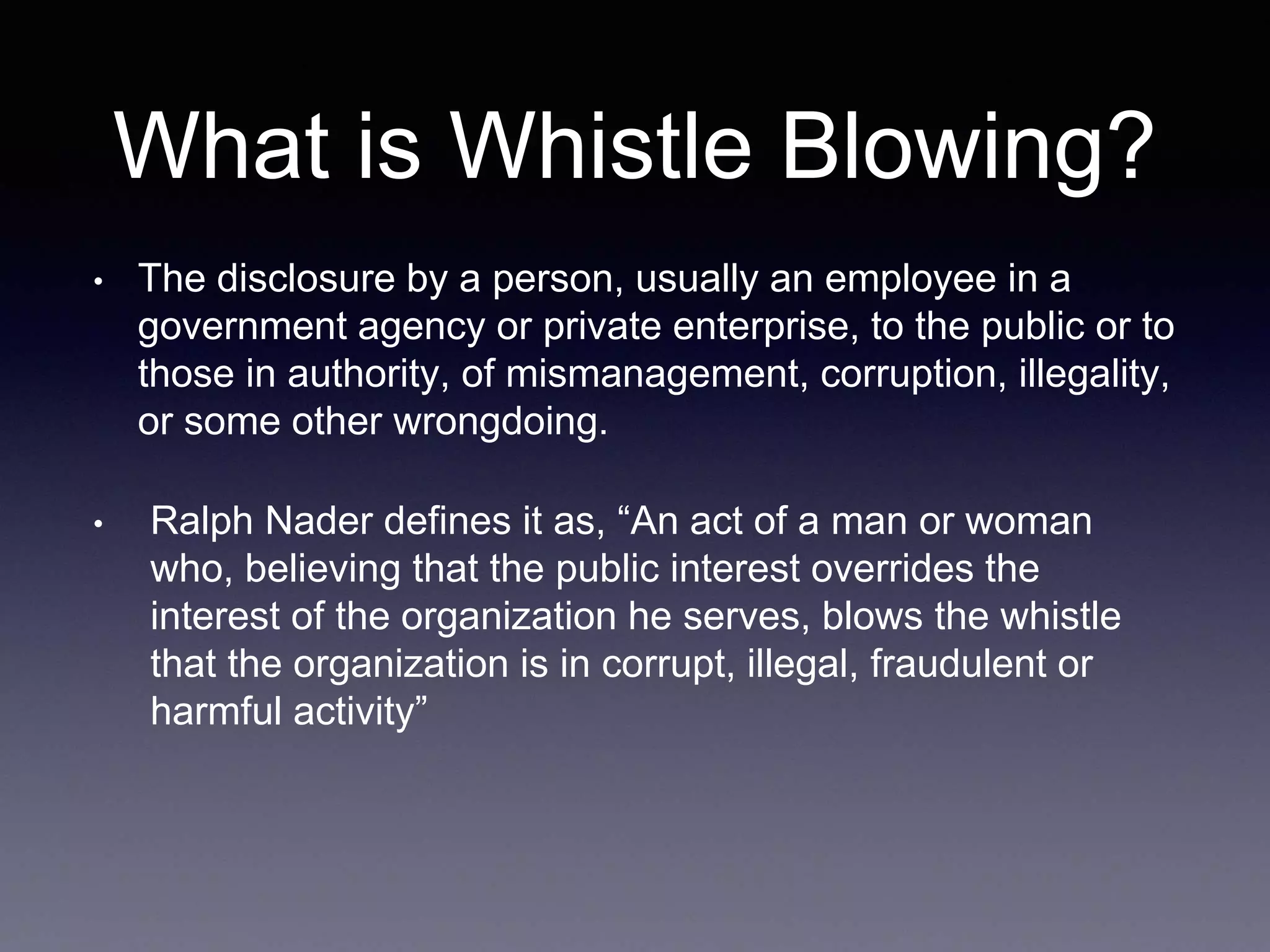 What is Whistle Blowing?

• The disclosure by a person, usually an employee in a government agency or private enterprise, to the public or to those in authority, of mismanagement, corruption, illegality, or some other wrongdoing.

• Ralph Nader defines it as, “An act of a man or woman who, believing that the public interest overrides the interest of the organization he serves, blows the whistle that the organization is in corrupt, illegal, fraudulent or harmful activity”